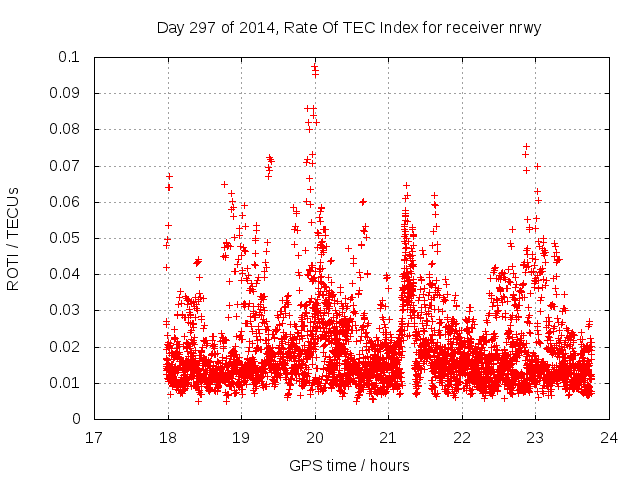 Day 297 of 2014, Rate Of TEC Index for receiver nrwy

ROTI / TECUs

0.1
0.09
0.08
0.07
0.06
0.05
0.04
0.03
0.02
0.01
0

17 18 19 20 21 22 23 24

GPS time / hours